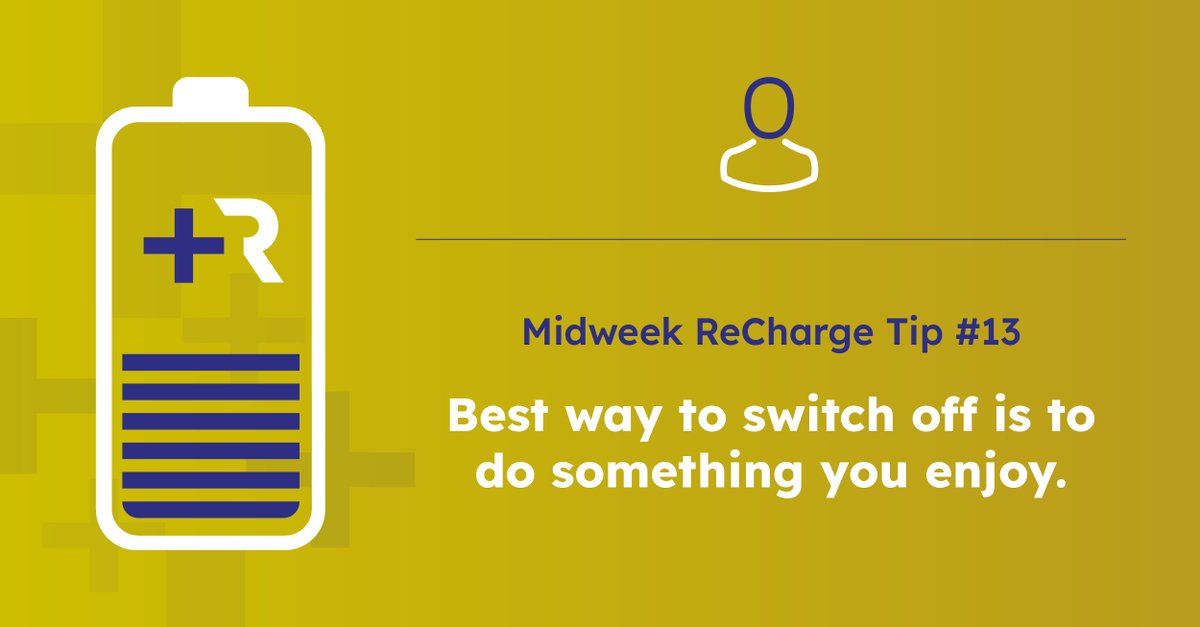 +R

Midweek ReCharge Tip #13

Best way to switch off is to do something you enjoy.